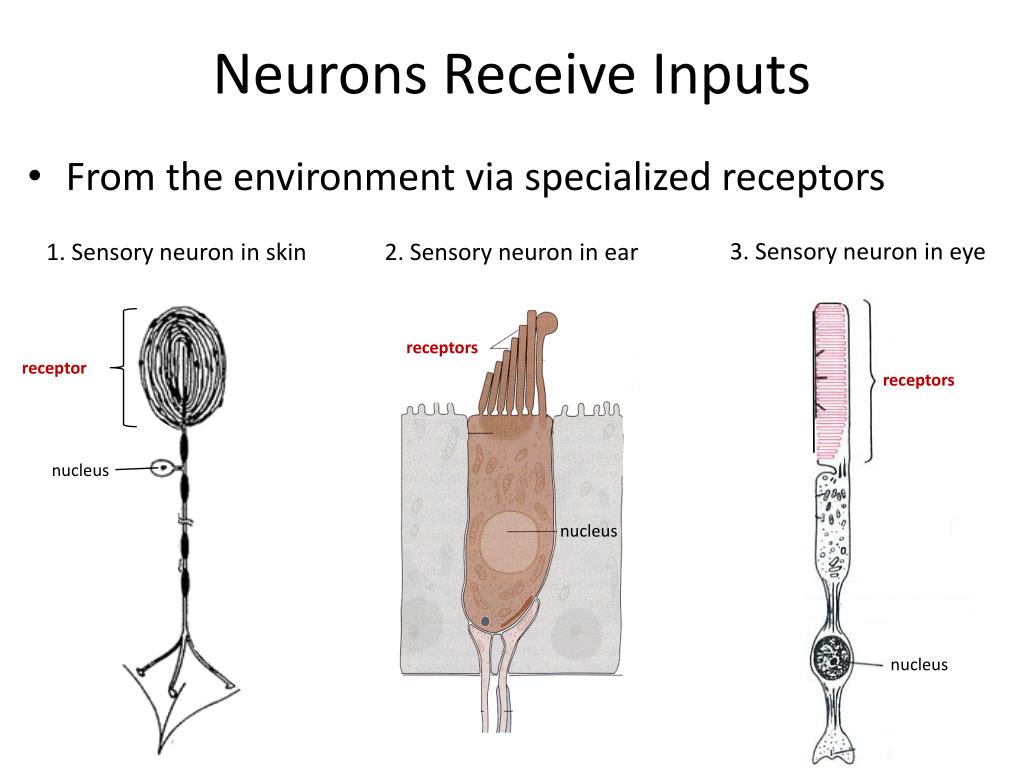 Neurons Receive Inputs

• From the environment via specialized receptors

1. Sensory neuron in skin

receptor

nucleus

2. Sensory neuron in ear

receptors

nucleus

3. Sensory neuron in eye

receptors

nucleus